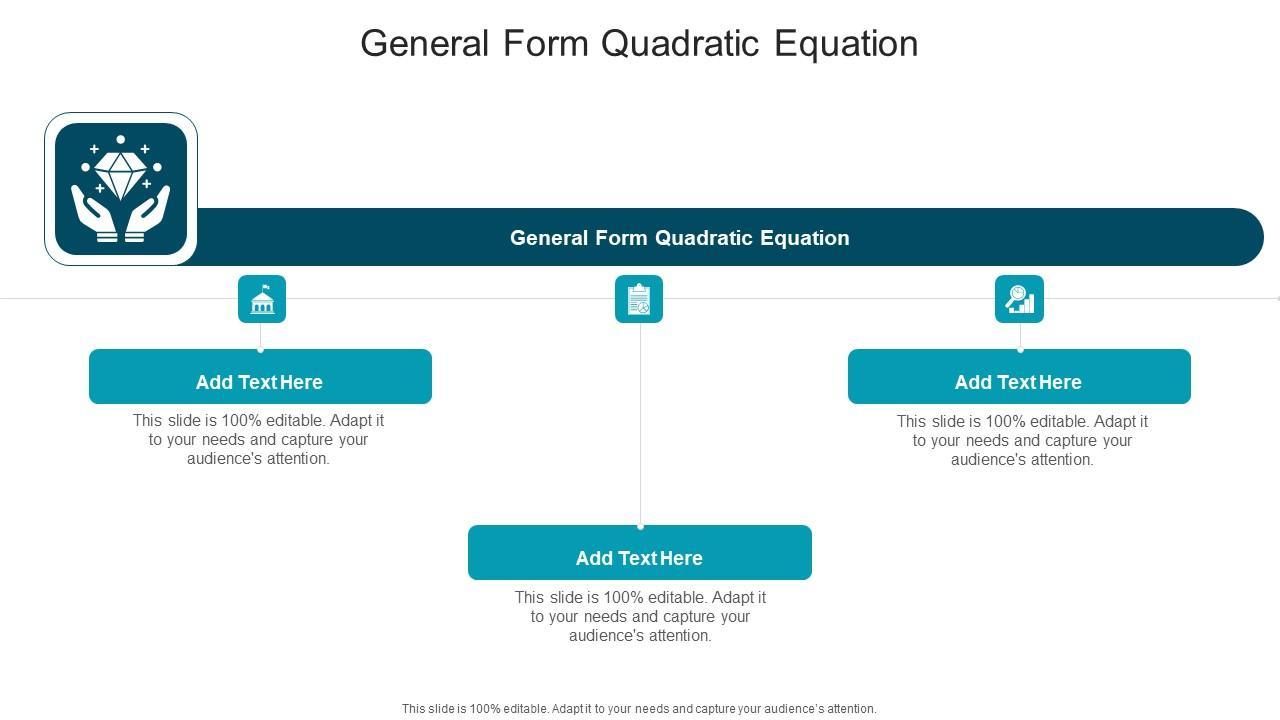 General Form Quadratic Equation

General Form Quadratic Equation

Add Text Here

This slide is 100% editable. Adapt it to your needs and capture your audience's attention.

Add Text Here

This slide is 100% editable. Adapt it to your needs and capture your audience's attention.

Add Text Here

This slide is 100% editable. Adapt it to your needs and capture your audience's attention.

This slide is 100% editable. Adapt it to your needs and capture your audience's attention.